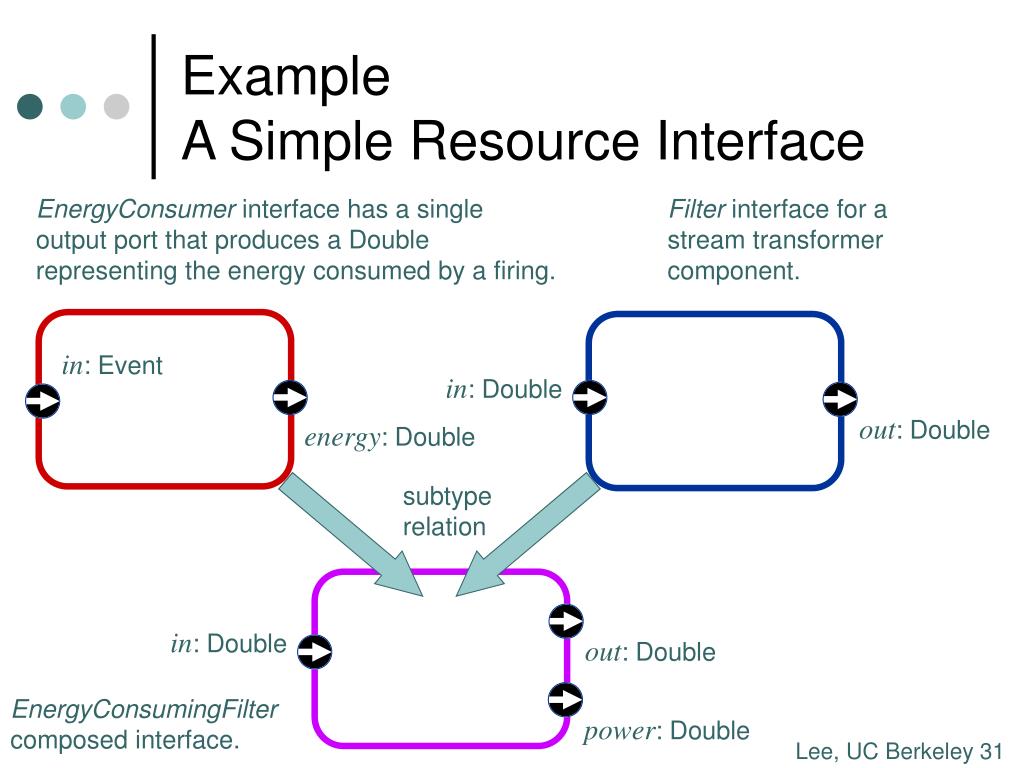 Example
A Simple Resource Interface

EnergyConsumer interface has a single output port that produces a Double representing the energy consumed by a firing.

Filter interface for a stream transformer component.

in: Event

energy: Double

in: Double

out: Double

subtype relation

in: Double

out: Double

power: Double

EnergyConsumingFilter composed interface.

Lee, UC Berkeley 31